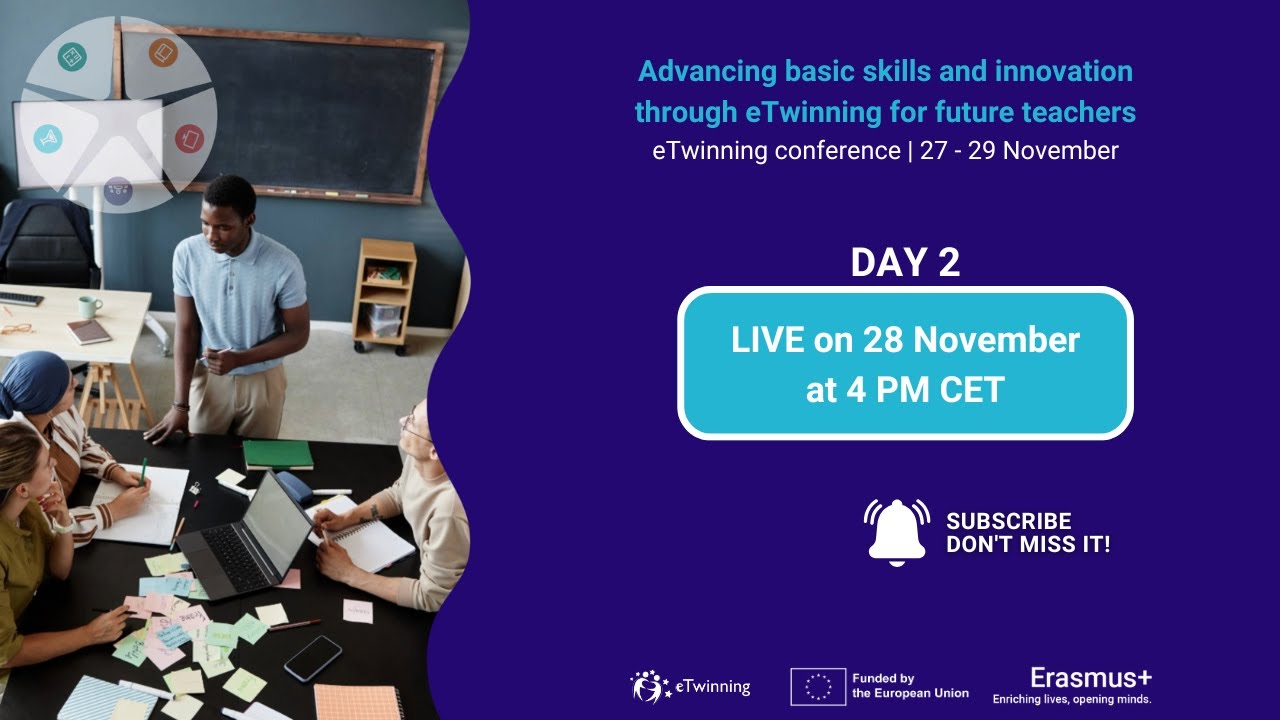 Advancing basic skills and innovation through eTwinning for future teachers
eTwinning conference | 27 - 29 November

DAY 2

LIVE on 28 November at 4 PM CET

SUBSCRIBE
DON'T MISS IT!

eTwinning

Funded by the European Union

Erasmus+
Enriching lives, opening minds.